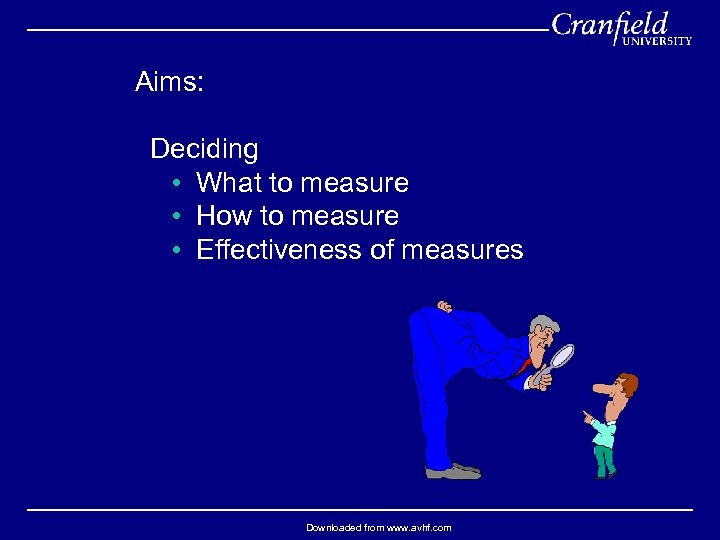 Cranfield
UNIVERSITY

Aims:

Deciding
• What to measure
• How to measure
• Effectiveness of measures

Downloaded from www.avhf.com